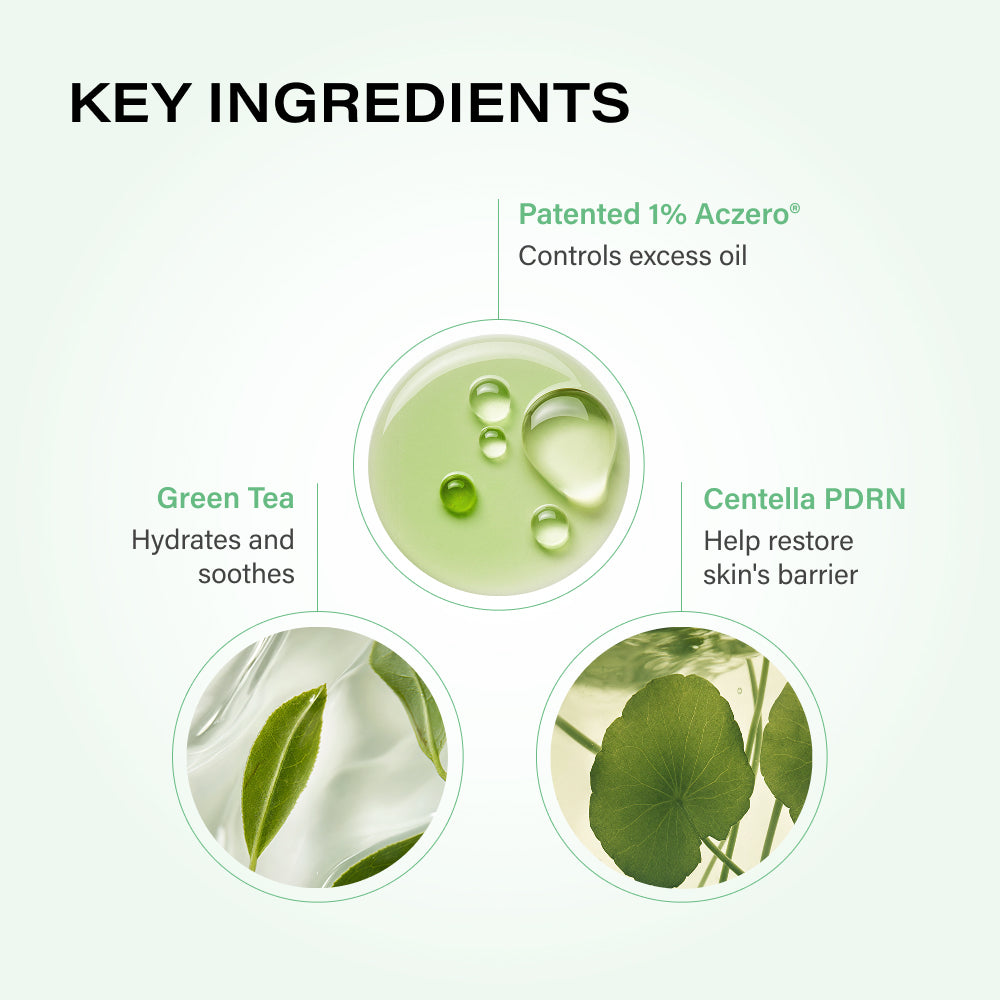 KEY INGREDIENTS

Patented 1% Aczero®
Controls excess oil

Green Tea
Hydrates and soothes

Centella PDRN
Help restore skin's barrier